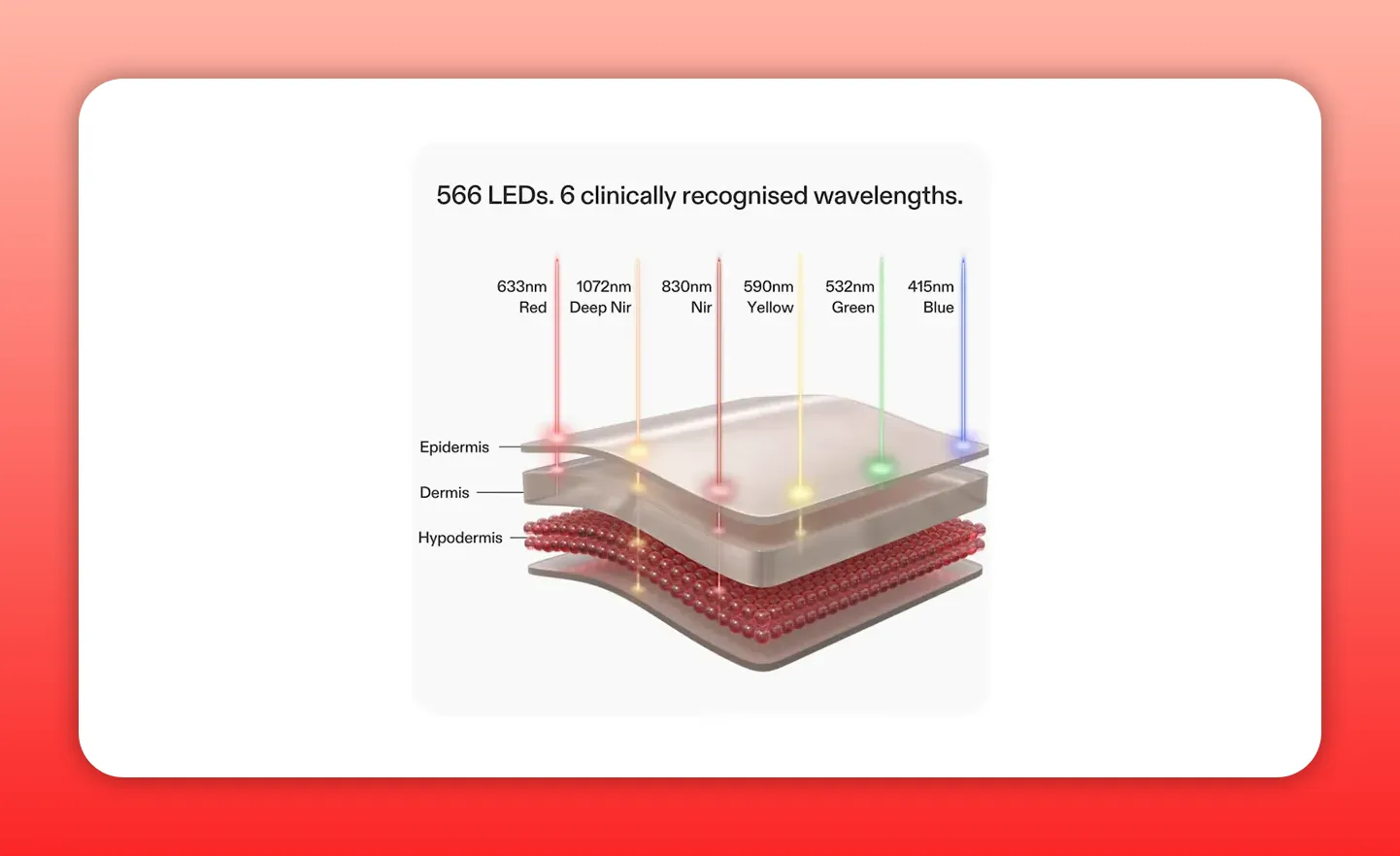 566 LEDs. 6 clinically recognised wavelengths.

633nm
Red

1072nm
Deep Nir

830nm
Nir

590nm
Yellow

532nm
Green

415nm
Blue

Epidermis

Dermis

Hypodermis